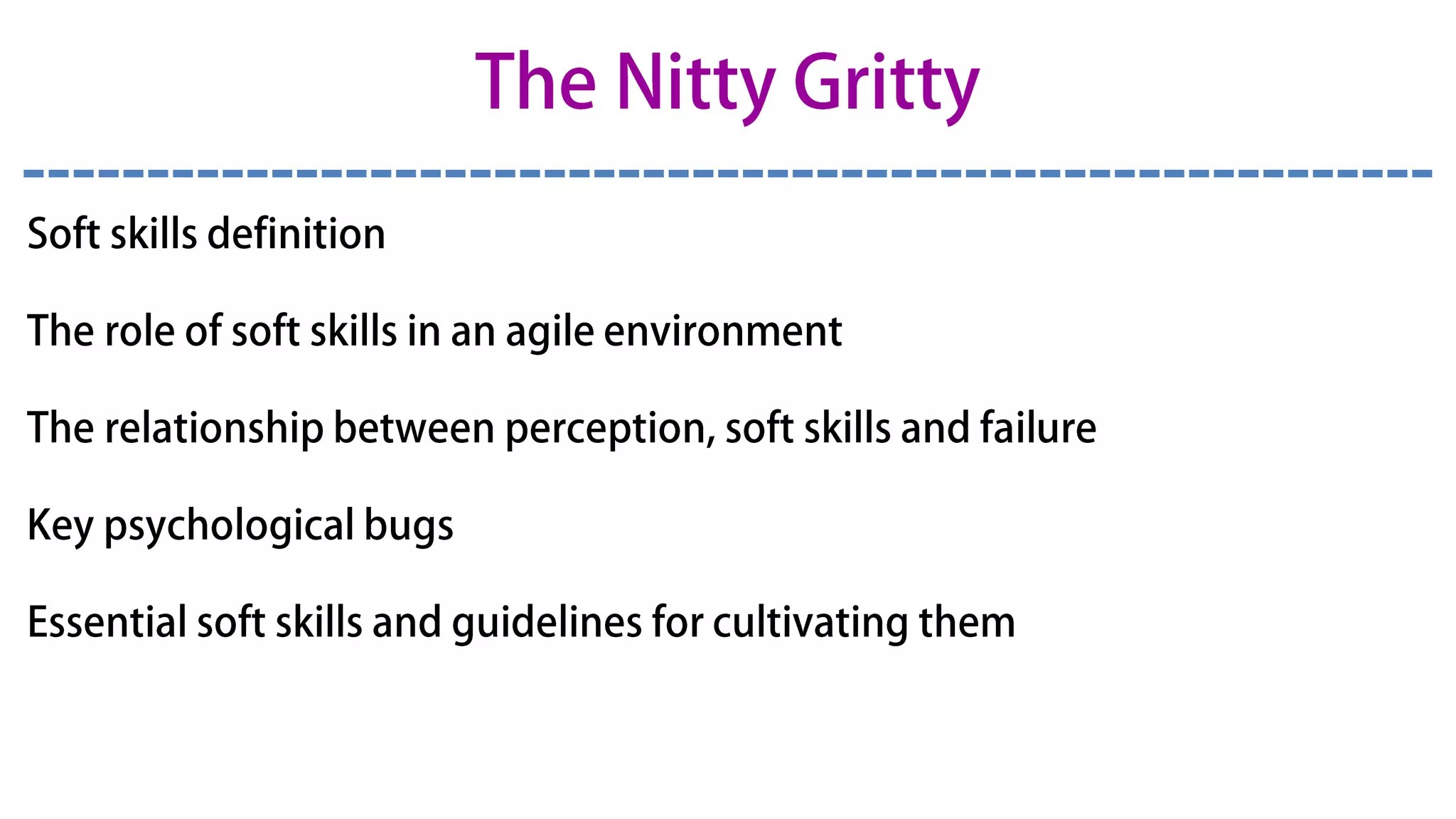 The Nitty Gritty

Soft skills definition

The role of soft skills in an agile environment

The relationship between perception, soft skills and failure

Key psychological bugs

Essential soft skills and guidelines for cultivating them